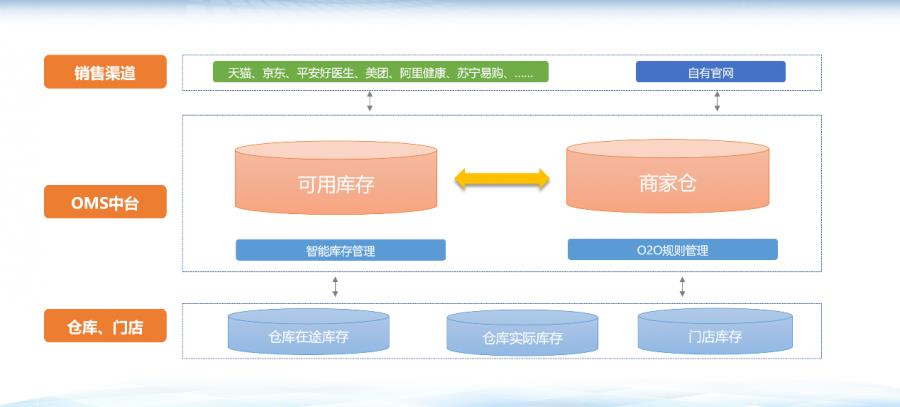 销售渠道

天猫、京东、平安好医生、美团、阿里健康、苏宁易购、……

自有官网

OMS中台

可用库存

商家仓

智能库存管理

O2O规则管理

仓库、门店

仓库在途库存

仓库实际库存

门店库存